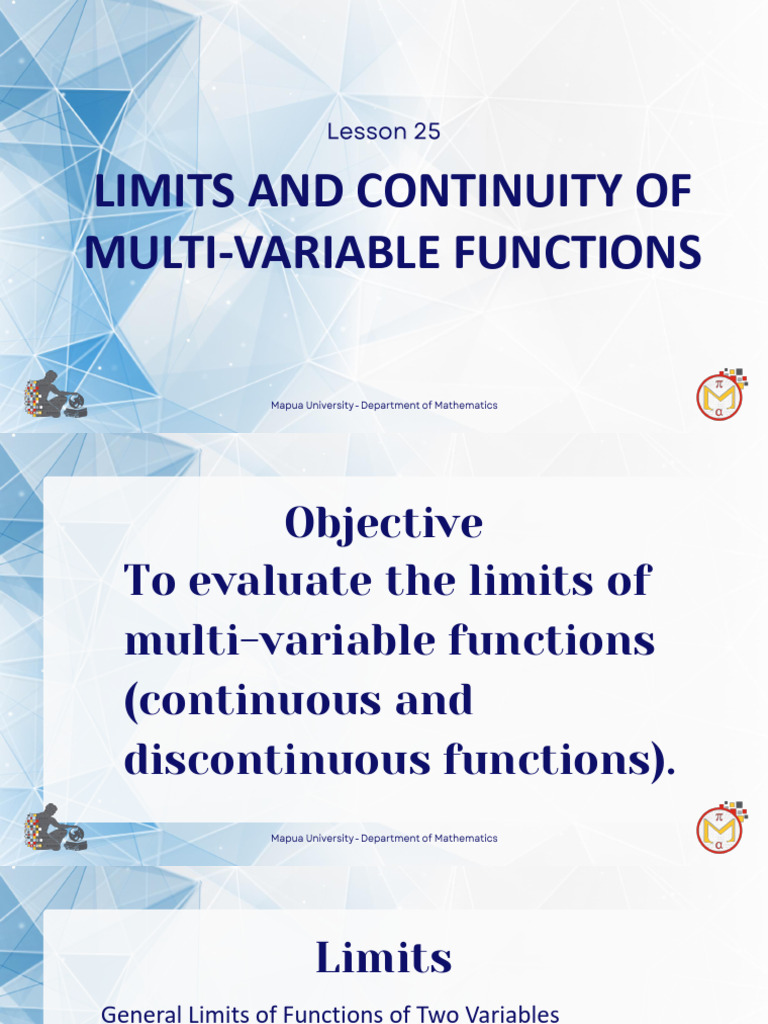 Lesson 25

LIMITS AND CONTINUITY OF MULTI-VARIABLE FUNCTIONS

Mapua University - Department of Mathematics

$\pi$ M $\alpha$

Objective
To evaluate the limits of multi-variable functions (continuous and discontinuous functions).

Mapua University - Department of Mathematics

$\pi$ M $\alpha$

Limits

General Limits of Functions of Two Variables